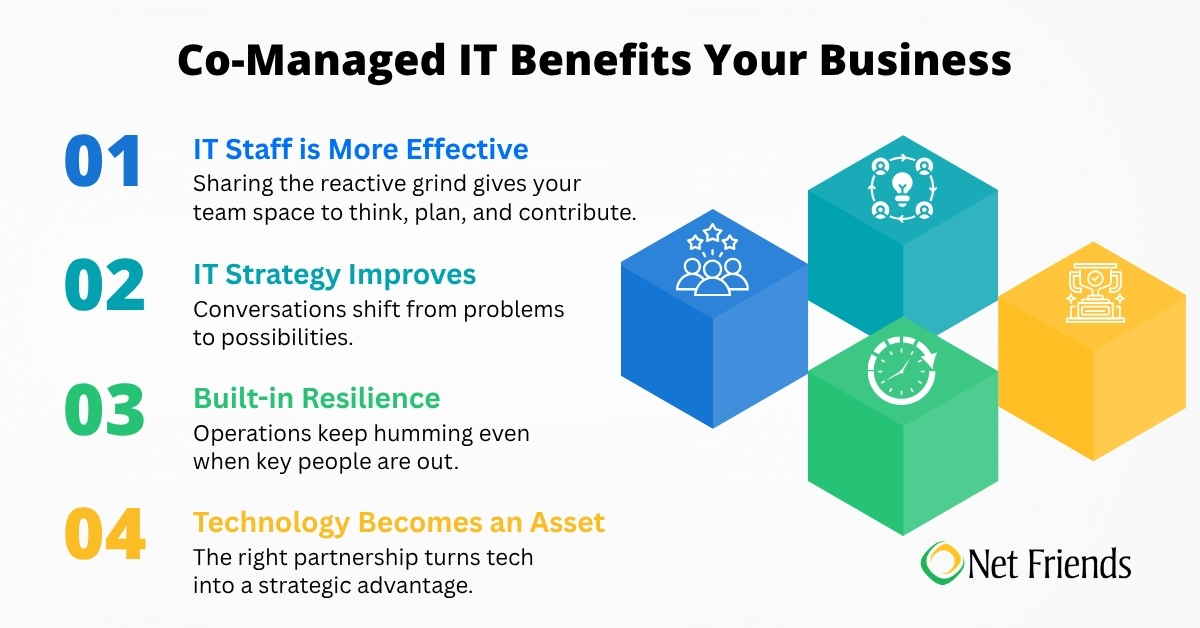 Co-Managed IT Benefits Your Business

01
IT Staff is More Effective
Sharing the reactive grind gives your team space to think, plan, and contribute.

02
IT Strategy Improves
Conversations shift from problems to possibilities.

03
Built-in Resilience
Operations keep humming even when key people are out.

04
Technology Becomes an Asset
The right partnership turns tech into a strategic advantage.

Net Friends